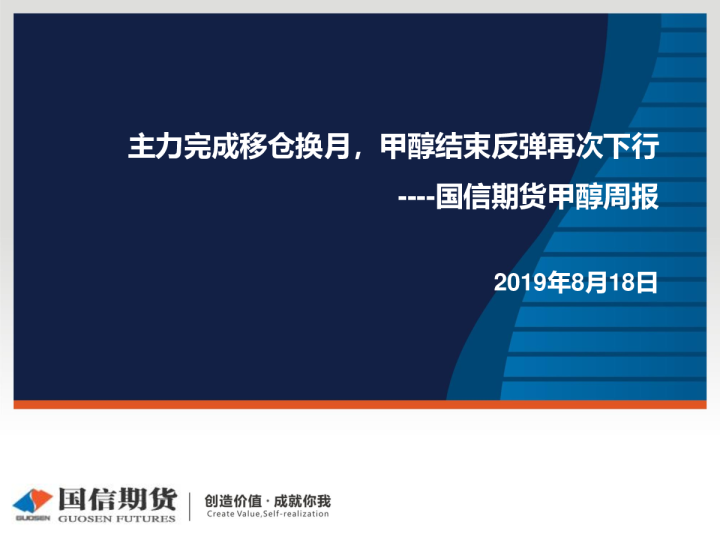 主力完成移仓换月，甲醇结束反弹再次下行

----国信期货甲醇周报

2019年8月18日

GUOSEN 国信期货 GUOSEN FUTURES

创造价值 · 成就你我
Create Value,Self-realization